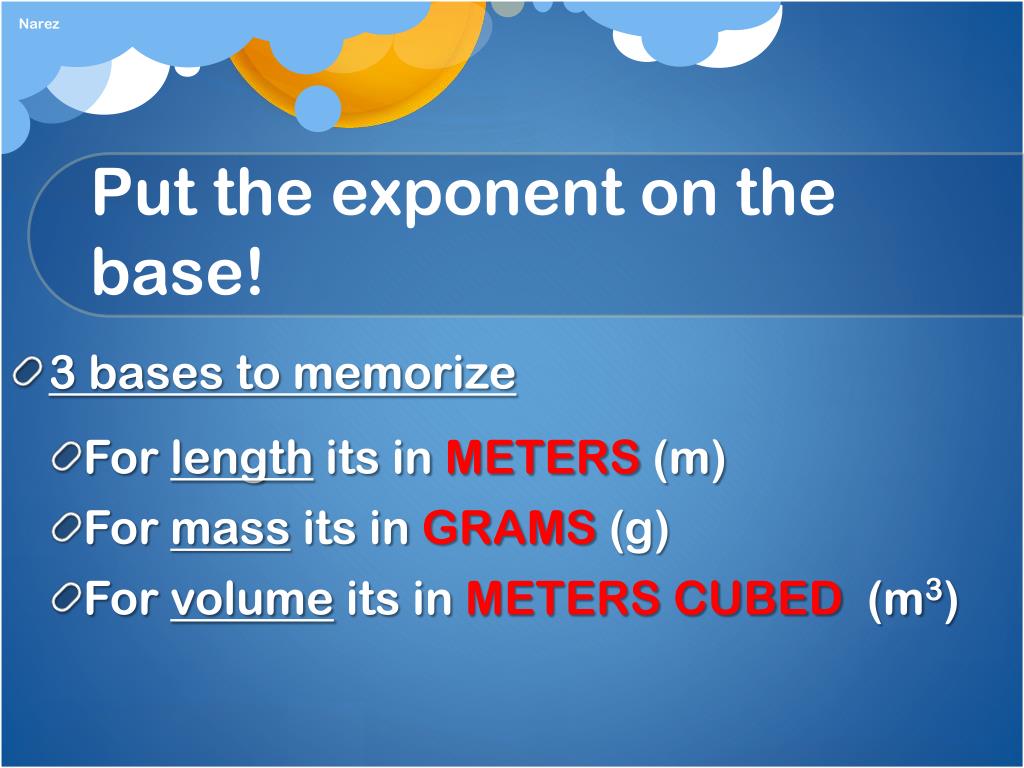 Narez

Put the exponent on the base!

3 bases to memorize

For length its in METERS (m)

For mass its in GRAMS (g)

For volume its in METERS CUBED ($m^3$)